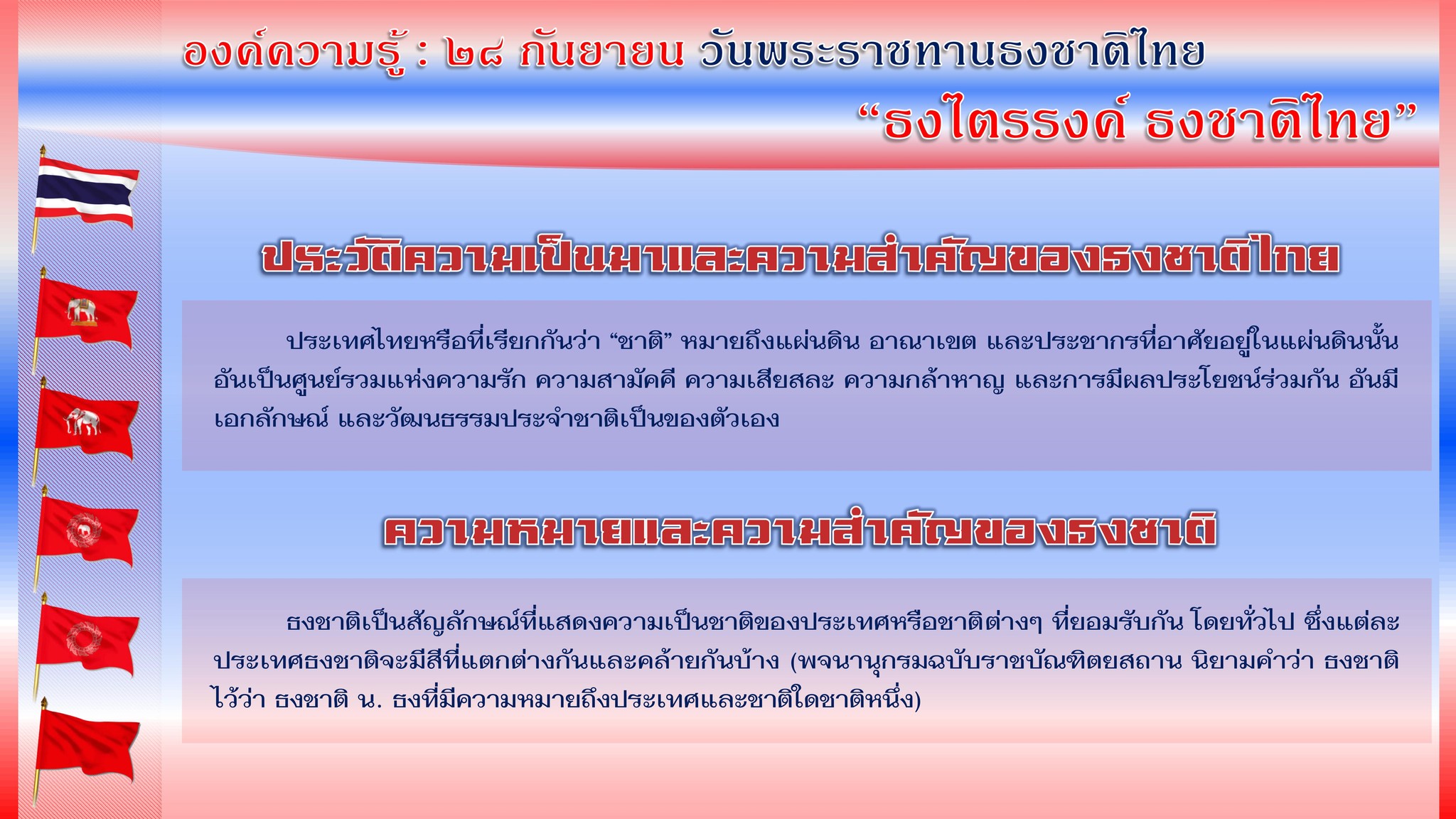 องค์ความรู้ : ๒๘ กันยายน วันพระราชทานธงชาติไทย

“ธงไตรรงค์ ธงชาติไทย”

ประวัติความเป็นมาและความสำคัญของธงชาติไทย

ประเทศไทยหรือที่เรียกกันว่า “ชาติ” หมายถึงแผ่นดิน อาณาเขต และประชากรที่อาศัยอยู่ในแผ่นดินนั้น อันเป็นศูนย์รวมแห่งความรัก ความสามัคคี ความเสียสละ ความกล้าหาญ และการมีผลประโยชน์ร่วมกัน อันมีเอกลักษณ์ และวัฒนธรรมประจำชาติเป็นของตัวเอง

ความหมายและความสำคัญของธงชาติ

ธงชาติเป็นสัญลักษณ์ที่แสดงความเป็นชาติของประเทศหรือชาติต่างๆ ที่ยอมรับกัน โดยทั่วไป ซึ่งแต่ละประเทศธงชาติจะมีสีที่แตกต่างกันและคล้ายกันบ้าง (พจนานุกรมฉบับราชบัณฑิตยสถาน นิยามคำว่า ธงชาติ ไว้ว่า ธงชาติ น. ธงที่มีความหมายถึงประเทศและชาติใดชาติหนึ่ง)